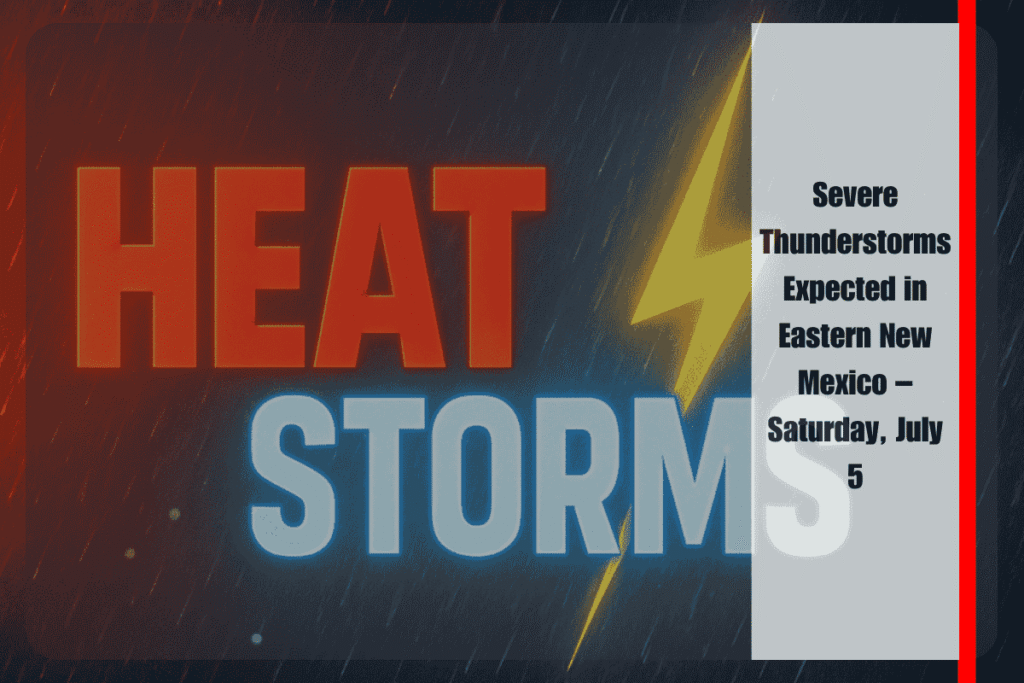 HEAT
STORMS

Severe Thunderstorms Expected in Eastern New Mexico – Saturday, July 5